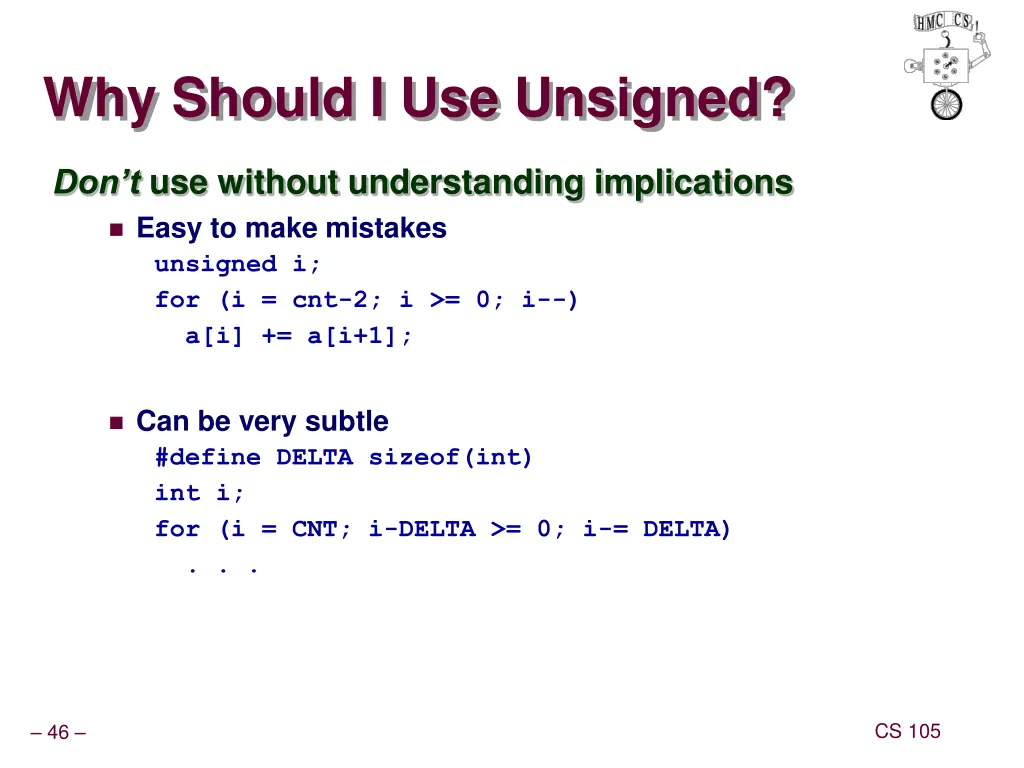 HMC CS

Why Should I Use Unsigned?

Don't use without understanding implications

Easy to make mistakes

unsigned i;
for (i = cnt-2; i >= 0; i--)
  a[i] += a[i+1];

Can be very subtle

#define DELTA sizeof(int)
int i;
for (i = CNT; i-DELTA >= 0; i-= DELTA)
  . . .

– 46 –

CS 105